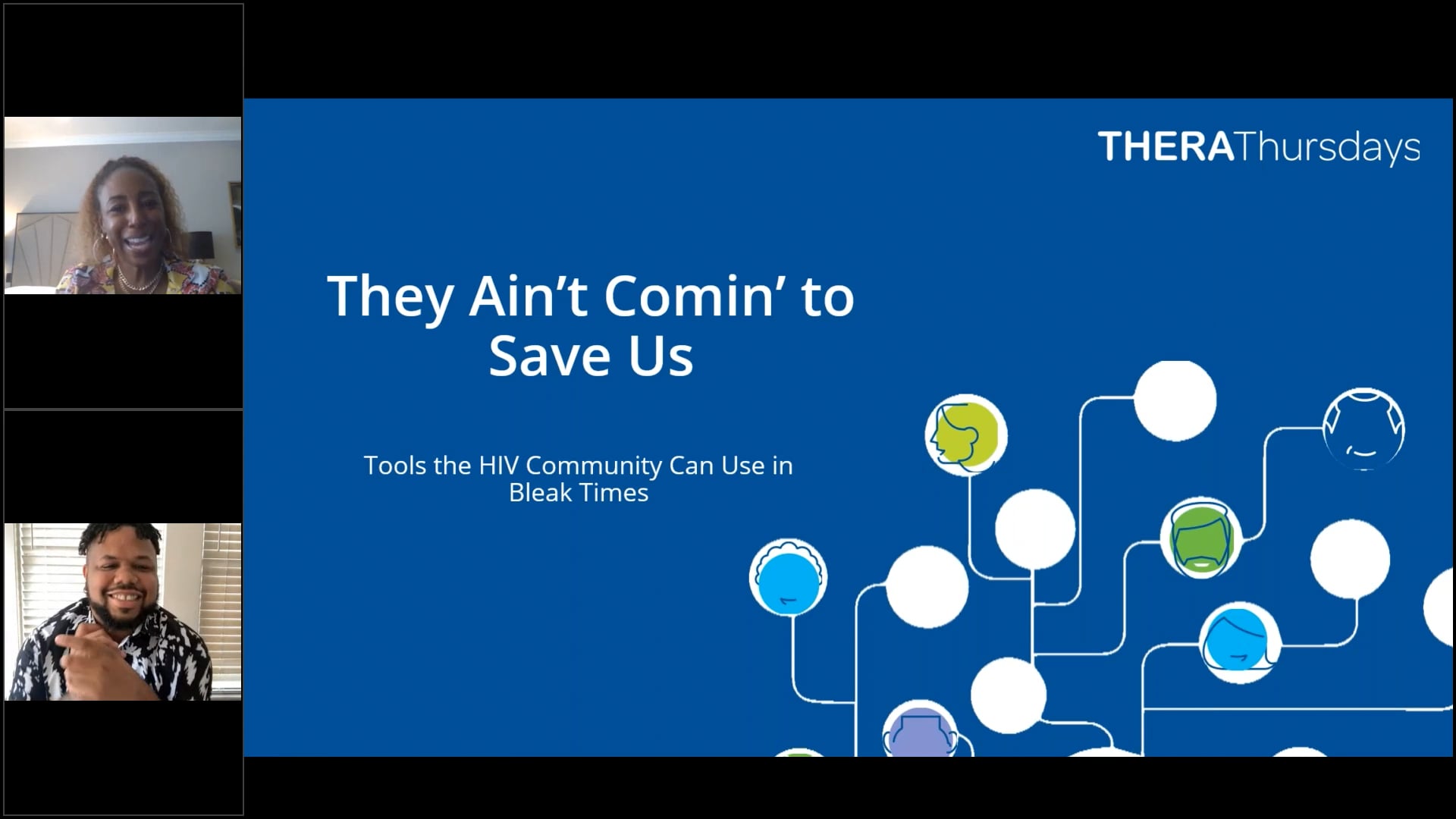 THERAThursdays

They Ain't Comin' to Save Us

Tools the HIV Community Can Use in Bleak Times